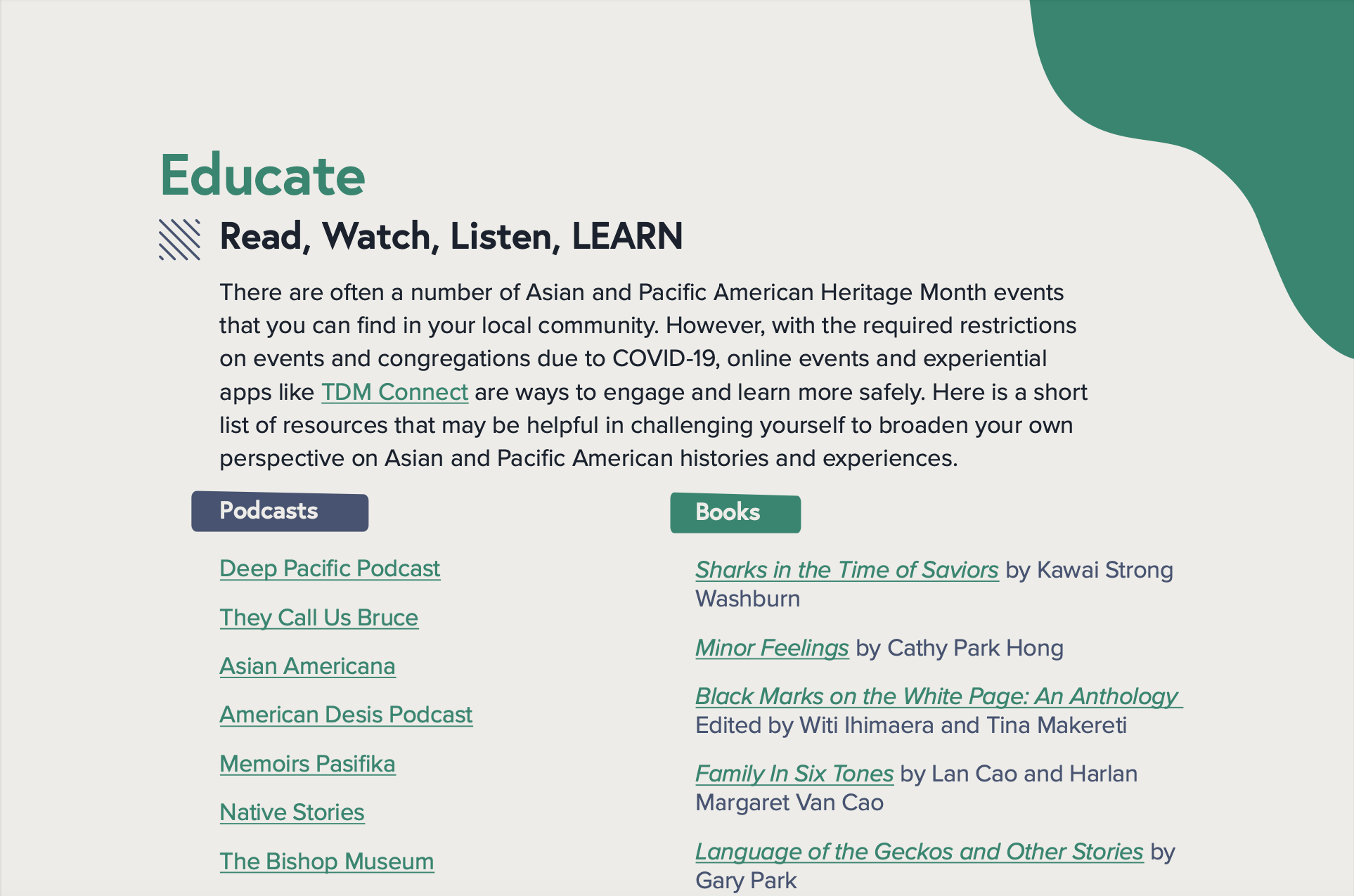 Educate

Read, Watch, Listen, LEARN

There are often a number of Asian and Pacific American Heritage Month events that you can find in your local community. However, with the required restrictions on events and congregations due to COVID-19, online events and experiential apps like TDM Connect are ways to engage and learn more safely. Here is a short list of resources that may be helpful in challenging yourself to broaden your own perspective on Asian and Pacific American histories and experiences.

Podcasts

Deep Pacific Podcast

They Call Us Bruce

Asian Americana

American Desis Podcast

Memoirs Pasifika

Native Stories

The Bishop Museum

Books

Sharks in the Time of Saviors by Kawai Strong Washburn

Minor Feelings by Cathy Park Hong

Black Marks on the White Page: An Anthology Edited by Witi Ihimaera and Tina Makereti

Family In Six Tones by Lan Cao and Harlan Margaret Van Cao

Language of the Geckos and Other Stories by Gary Park